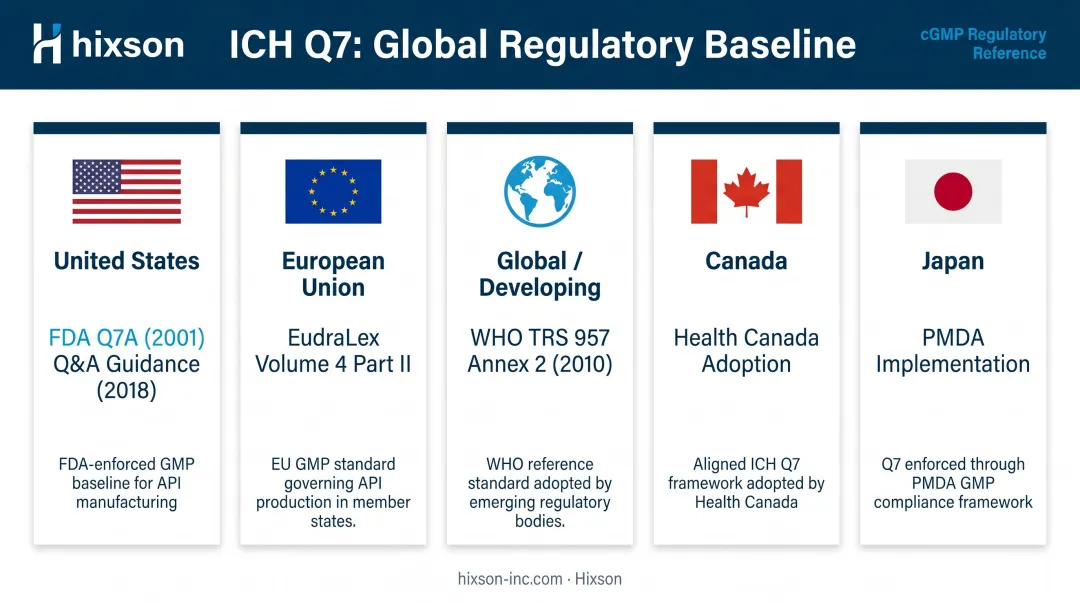 hixson

ICH Q7: Global Regulatory Baseline

cGMP Regulatory Reference

United States

FDA Q7A (2001) Q&A Guidance (2018)

FDA-enforced GMP baseline for API manufacturing

European Union

EudraLex Volume 4 Part II

EU GMP standard governing API production in member states.

Global / Developing

WHO TRS 957 Annex 2 (2010)

WHO reference standard adopted by emerging regulatory bodies.

Canada

Health Canada Adoption

Aligned ICH Q7 framework adopted by Health Canada

Japan

PMDA Implementation

Q7 enforced through PMDA GMP compliance framework

hixson-inc.com · Hixson